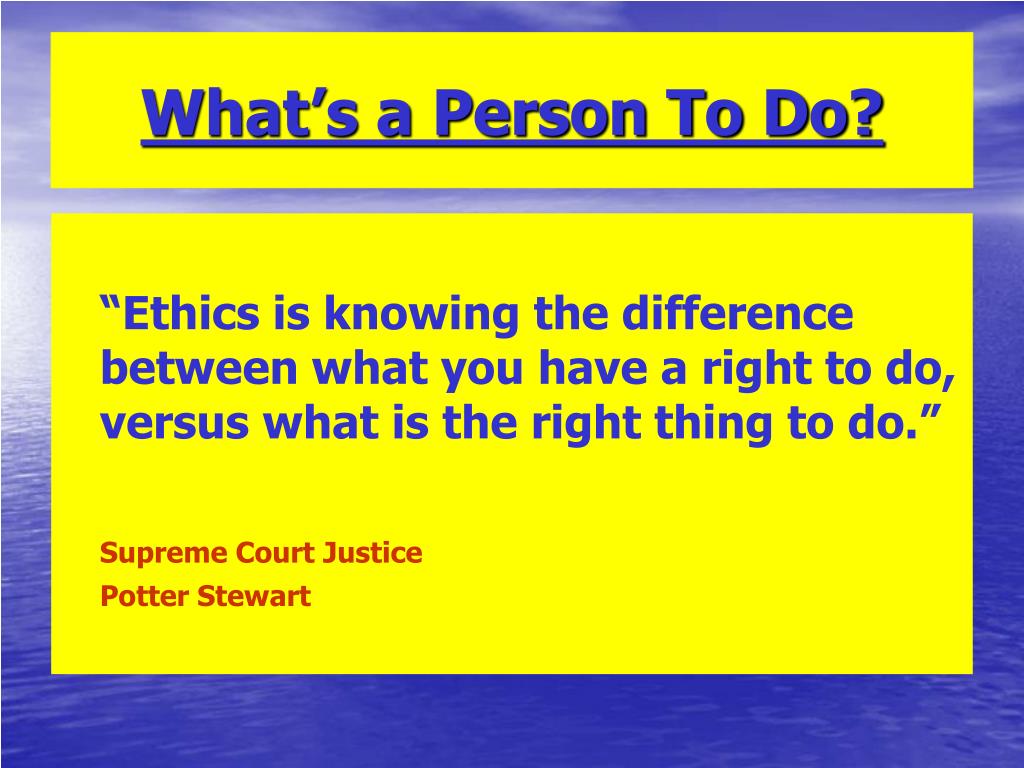 What’s a Person To Do?

“Ethics is knowing the difference between what you have a right to do, versus what is the right thing to do.”

Supreme Court Justice
Potter Stewart